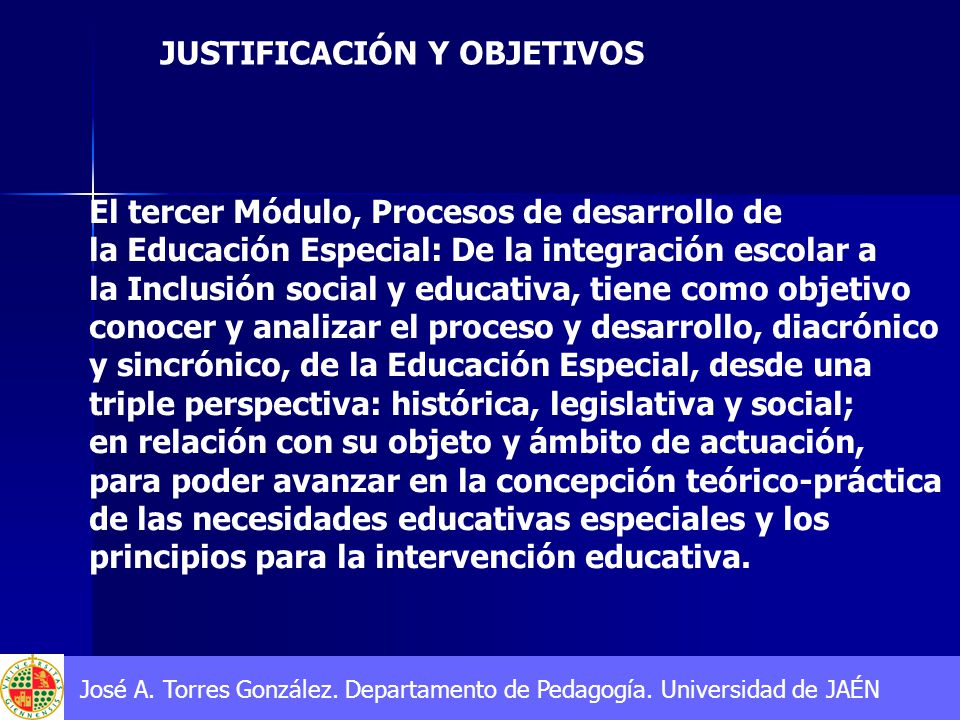 JUSTIFICACIÓN Y OBJETIVOS

El tercer Módulo, Procesos de desarrollo de la Educación Especial: De la integración escolar a la Inclusión social y educativa, tiene como objetivo conocer y analizar el proceso y desarrollo, diacrónico y sincrónico, de la Educación Especial, desde una triple perspectiva: histórica, legislativa y social; en relación con su objeto y ámbito de actuación, para poder avanzar en la concepción teórico-práctica de las necesidades educativas especiales y los principios para la intervención educativa.

José A. Torres González. Departamento de Pedagogía. Universidad de JAÉN